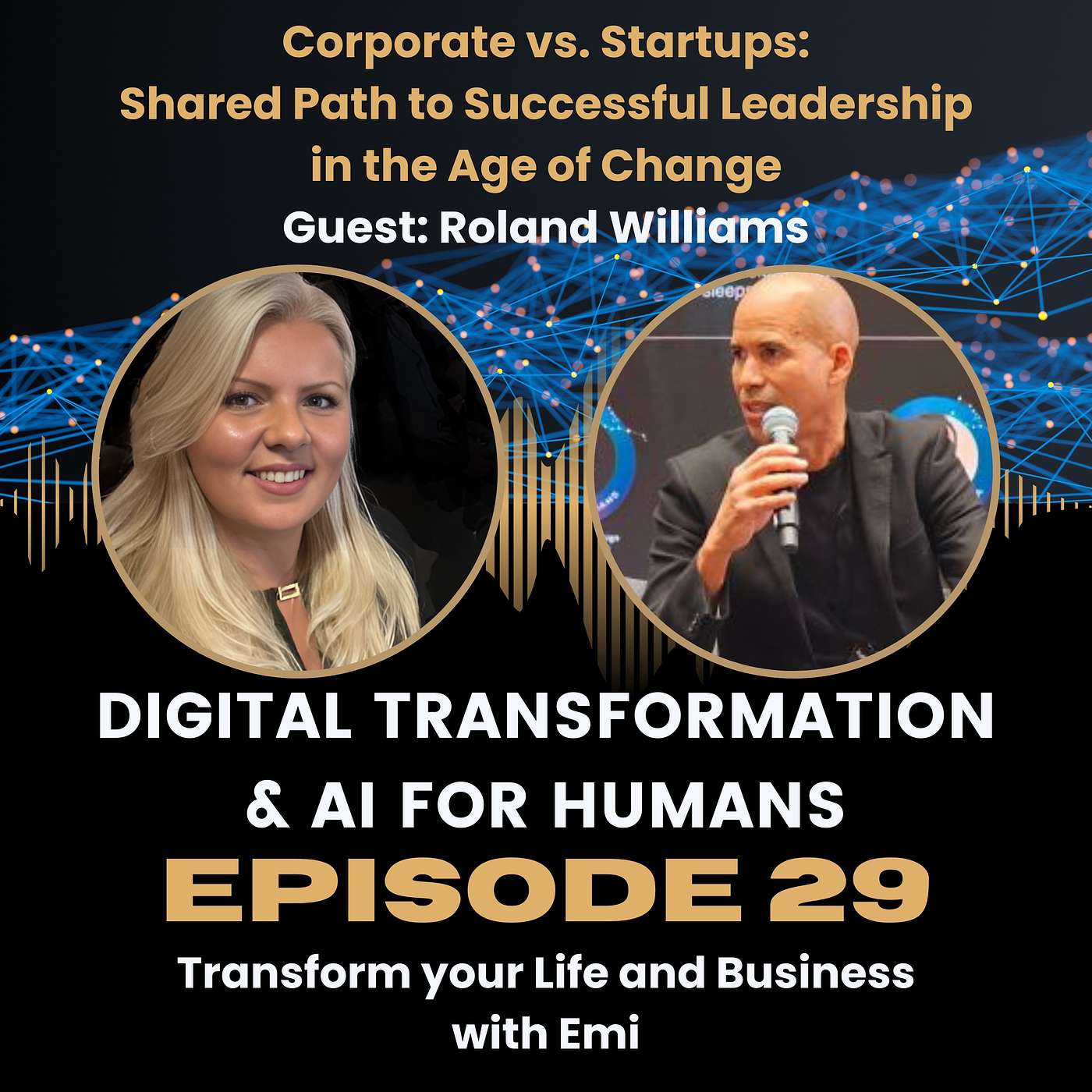 Corporate vs. Startups:
Shared Path to Successful Leadership in the Age of Change
Guest: Roland Williams

DIGITAL TRANSFORMATION & AI FOR HUMANS
EPISODE 29
Transform your Life and Business with Emi